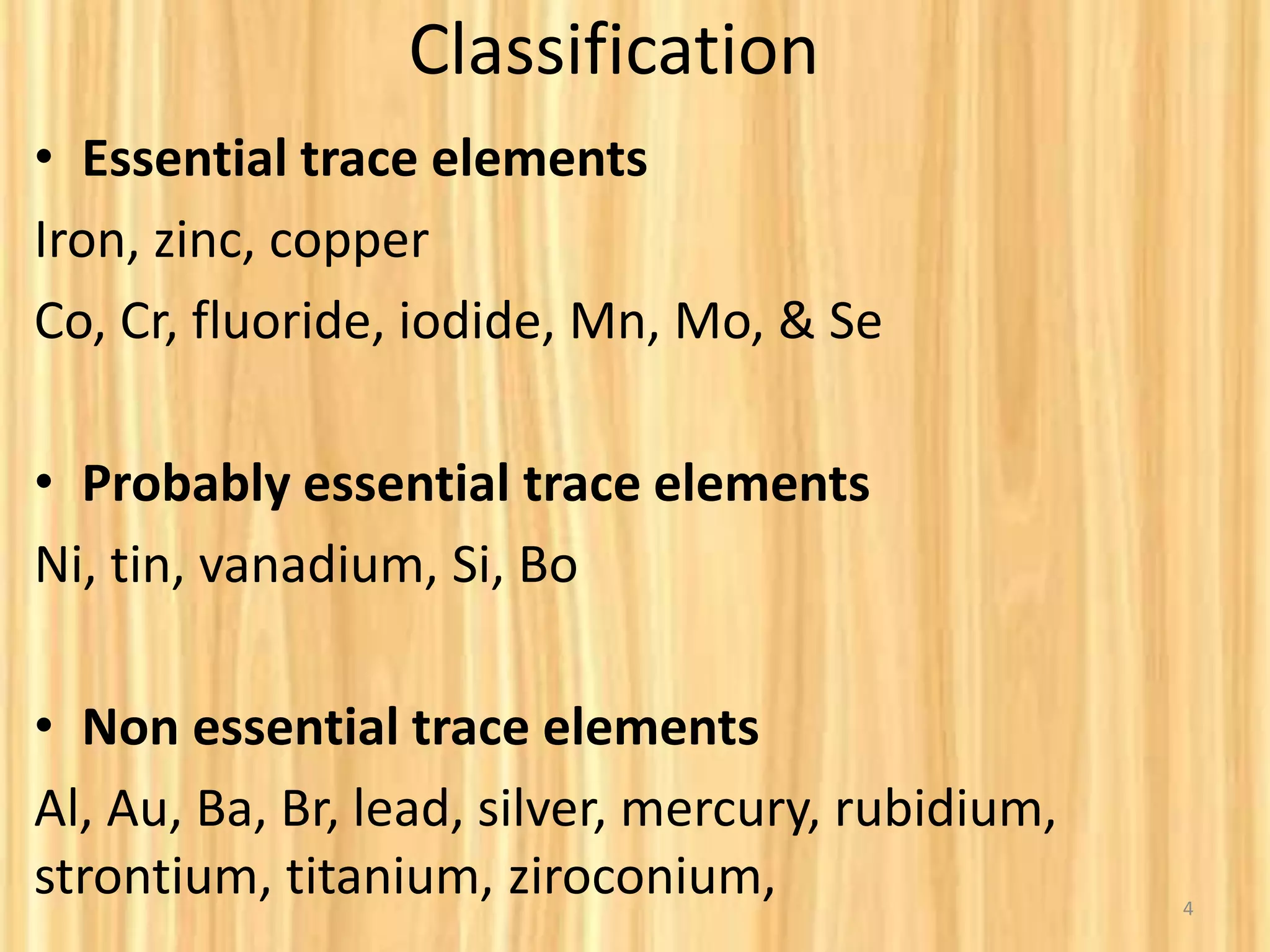 Classification

• Essential trace elements

Iron, zinc, copper

Co, Cr, fluoride, iodide, Mn, Mo, & Se

• Probably essential trace elements

Ni, tin, vanadium, Si, Bo

• Non essential trace elements

Al, Au, Ba, Br, lead, silver, mercury, rubidium, strontium, titanium, ziroconium,

4